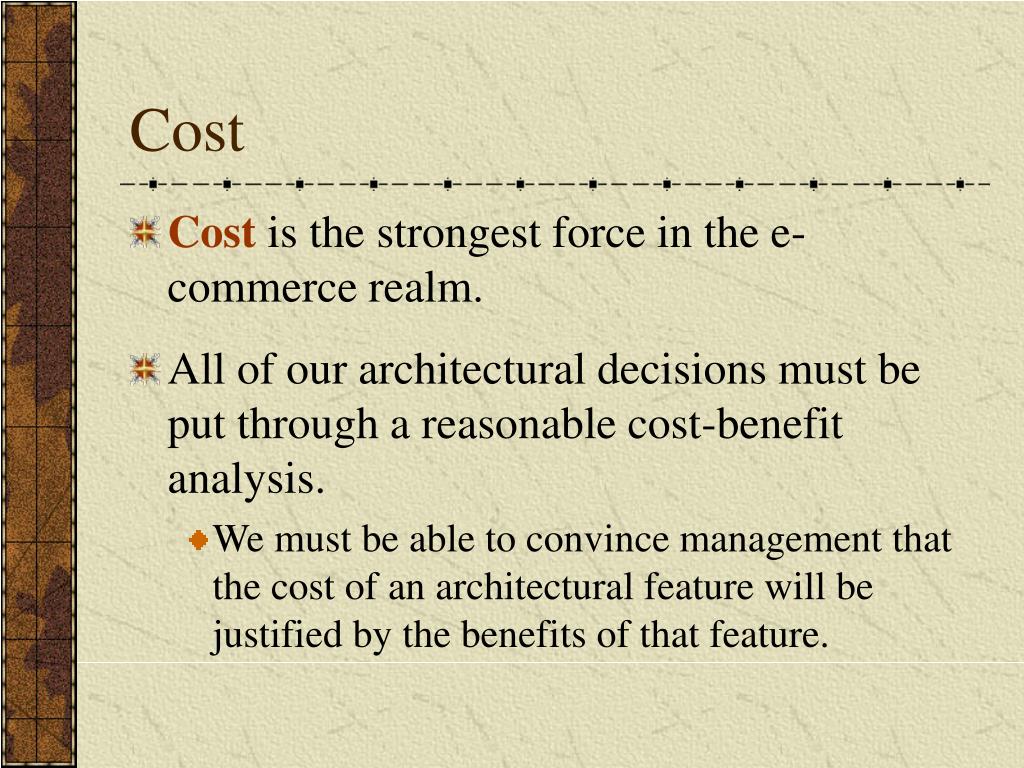 Cost

Cost is the strongest force in the e-commerce realm.

All of our architectural decisions must be put through a reasonable cost-benefit analysis.

We must be able to convince management that the cost of an architectural feature will be justified by the benefits of that feature.